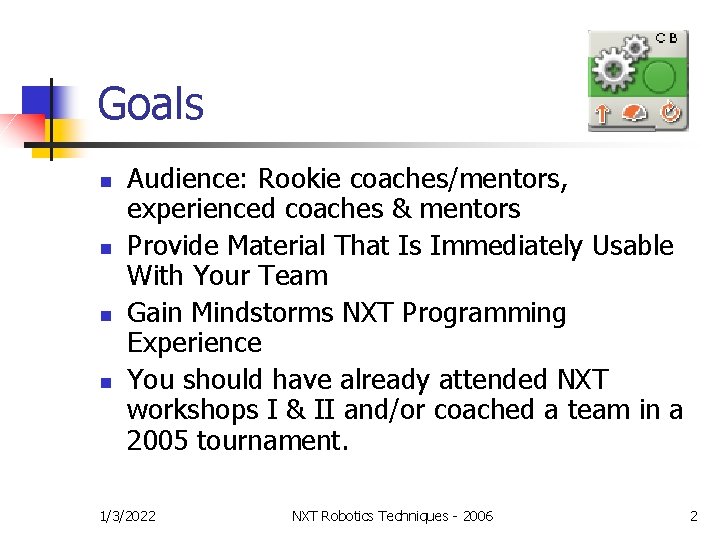 C B

Goals

- Audience: Rookie coaches/mentors, experienced coaches & mentors
- Provide Material That Is Immediately Usable With Your Team
- Gain Mindstorms NXT Programming Experience
- You should have already attended NXT workshops I & II and/or coached a team in a 2005 tournament.

1/3/2022 NXT Robotics Techniques - 2006 2